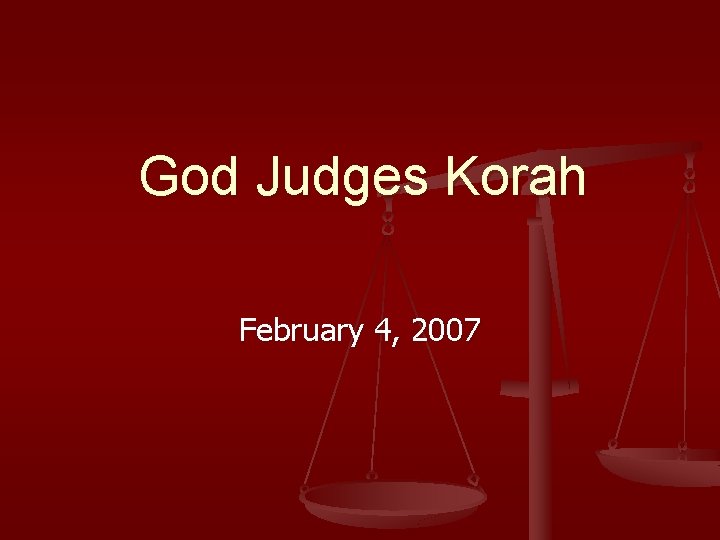 God Judges Korah

February 4, 2007